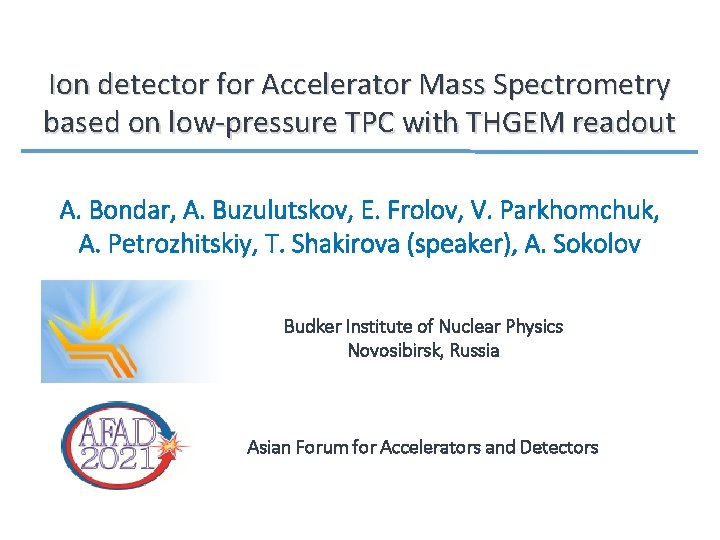 Ion detector for Accelerator Mass Spectrometry based on low-pressure TPC with THGEM readout

A. Bondar, A. Buzulutskov, E. Frolov, V. Parkhomchuk, A. Petrozhitskiy, T. Shakirova (speaker), A. Sokolov

Budker Institute of Nuclear Physics
Novosibirsk, Russia

AFAD
2021

Asian Forum for Accelerators and Detectors